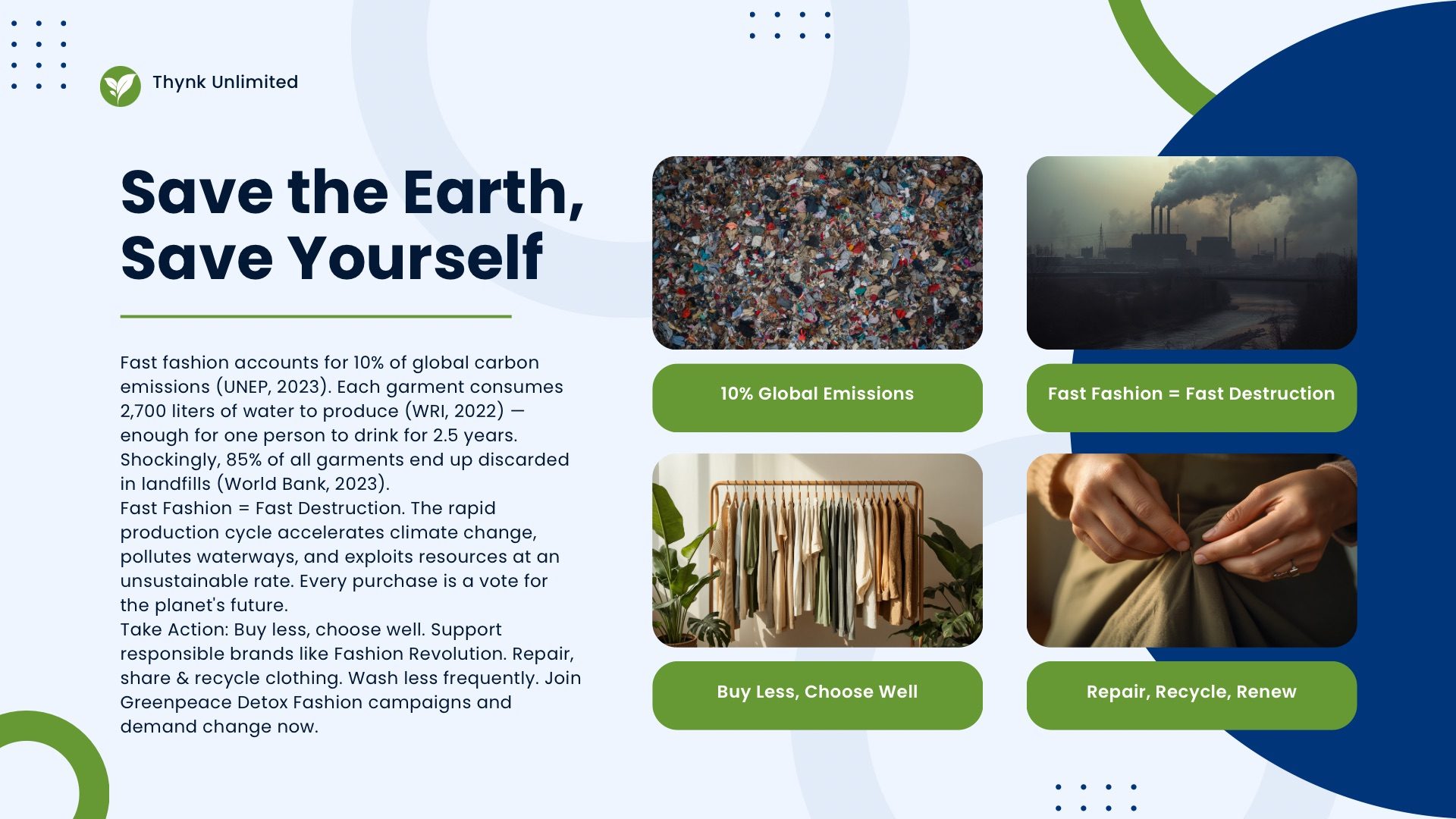 Thynk Unlimited

Save the Earth, Save Yourself

Fast fashion accounts for 10% of global carbon emissions (UNEP, 2023). Each garment consumes 2,700 liters of water to produce (WRI, 2022) — enough for one person to drink for 2.5 years. Shockingly, 85% of all garments end up discarded in landfills (World Bank, 2023).
Fast Fashion = Fast Destruction. The rapid production cycle accelerates climate change, pollutes waterways, and exploits resources at an unsustainable rate. Every purchase is a vote for the planet's future.
Take Action: Buy less, choose well. Support responsible brands like Fashion Revolution. Repair, share & recycle clothing. Wash less frequently. Join Greenpeace Detox Fashion campaigns and demand change now.

10% Global Emissions

Fast Fashion = Fast Destruction

Buy Less, Choose Well

Repair, Recycle, Renew